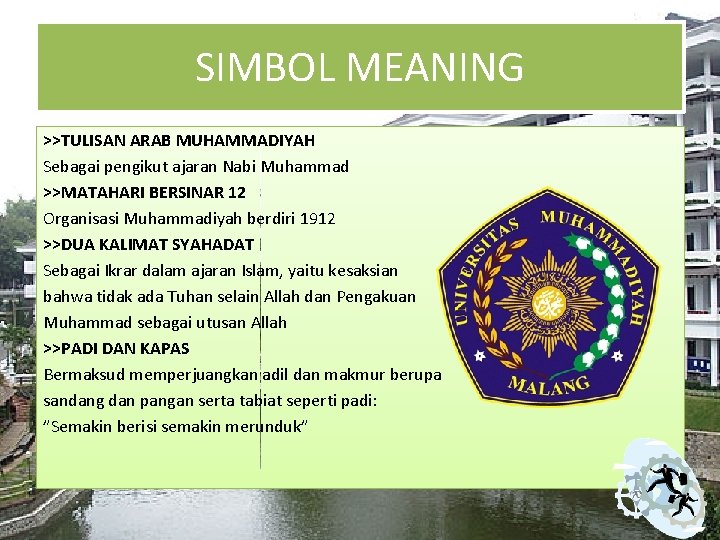 SIMBOL MEANING

>>TULISAN ARAB MUHAMMADIYAH
Sebagai pengikut ajaran Nabi Muhammad
>>MATAHARI BERSINAR 12
Organisasi Muhammadiyah berdiri 1912
>>DUA KALIMAT SYAHADAT
Sebagai Ikrar dalam ajaran Islam, yaitu kesaksian bahwa tidak ada Tuhan selain Allah dan Pengakuan Muhammad sebagai utusan Allah
>>PADI DAN KAPAS
Bermaksud memperjuangkan adil dan makmur berupa sandang dan pangan serta tabiat seperti padi: "Semakin berisi semakin merunduk"

UNIVERSITAS MUHAMMADIYAH
MALANG